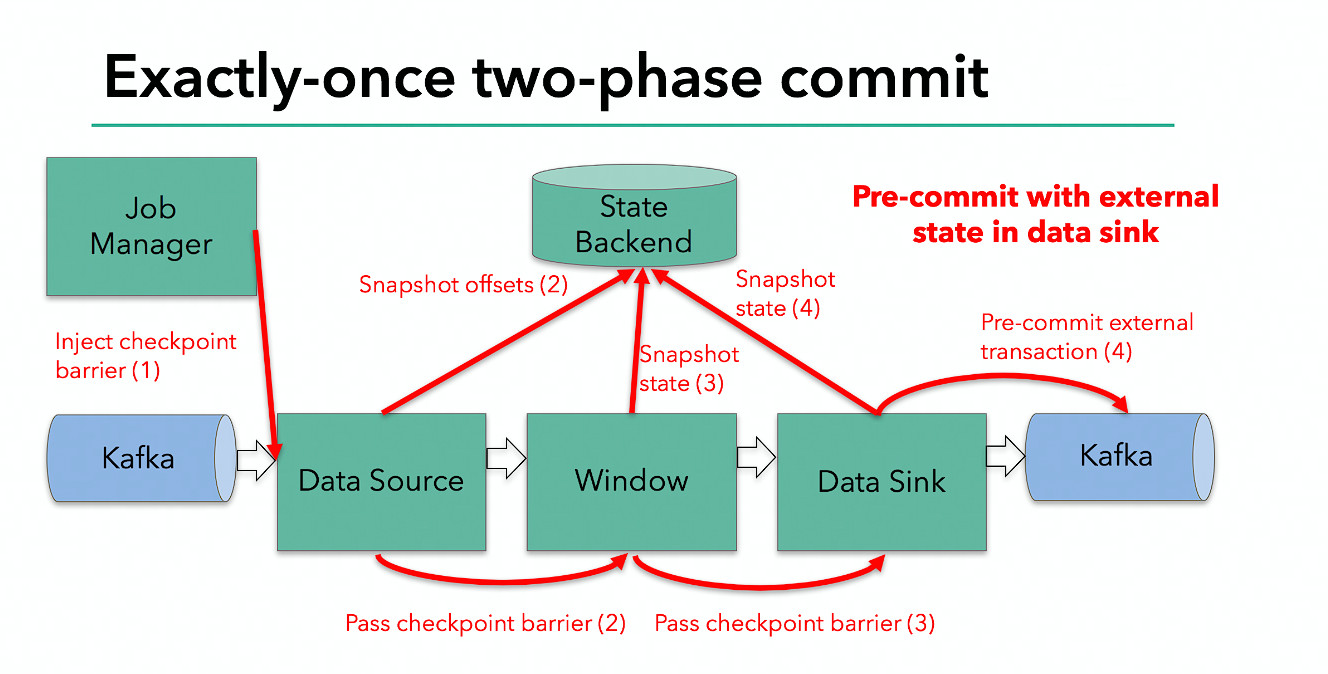 Exactly-once two-phase commit

Job Manager

State Backend

Pre-commit with external state in data sink

Snapshot offsets (2)

Snapshot state (4)

Inject checkpoint barrier (1)

Snapshot state (3)

Pre-commit external transaction (4)

Kafka

Data Source

Window

Data Sink

Kafka

Pass checkpoint barrier (2)

Pass checkpoint barrier (3)